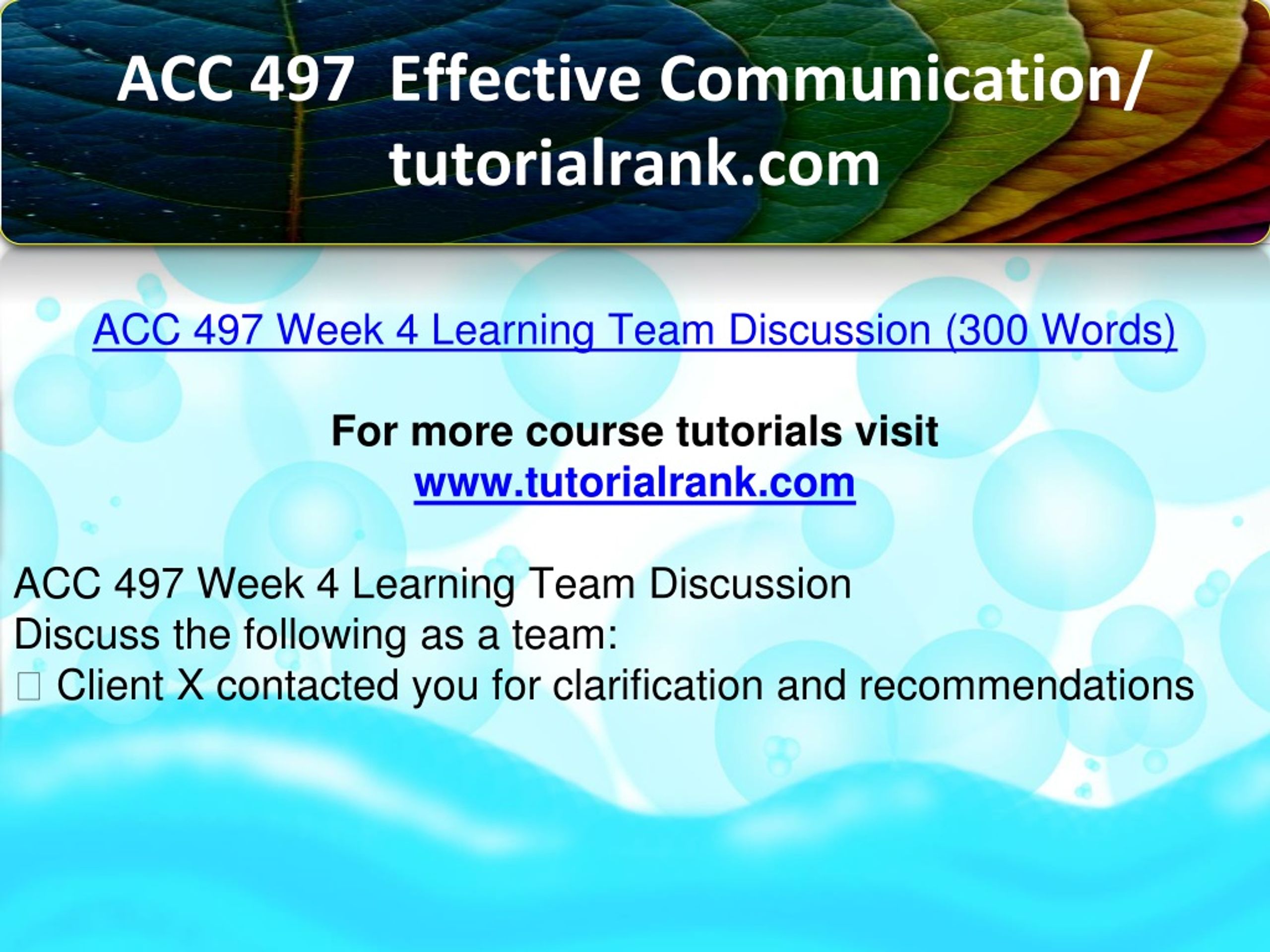 ACC 497 Effective Communication/ tutorialrank.com

ACC 497 Week 4 Learning Team Discussion (300 Words)

For more course tutorials visit
www.tutorialrank.com

ACC 497 Week 4 Learning Team Discussion
Discuss the following as a team:
 Client X contacted you for clarification and recommendations